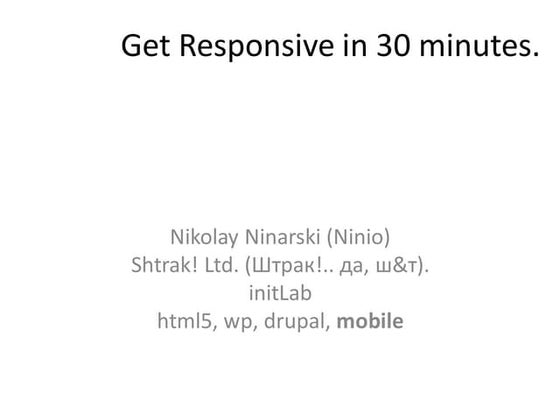 Get Responsive in 30 minutes.

Nikolay Ninarski (Ninio)
Shtrak! Ltd. (Штрак!.. да, ш&т).
initLab
html5, wp, drupal, mobile